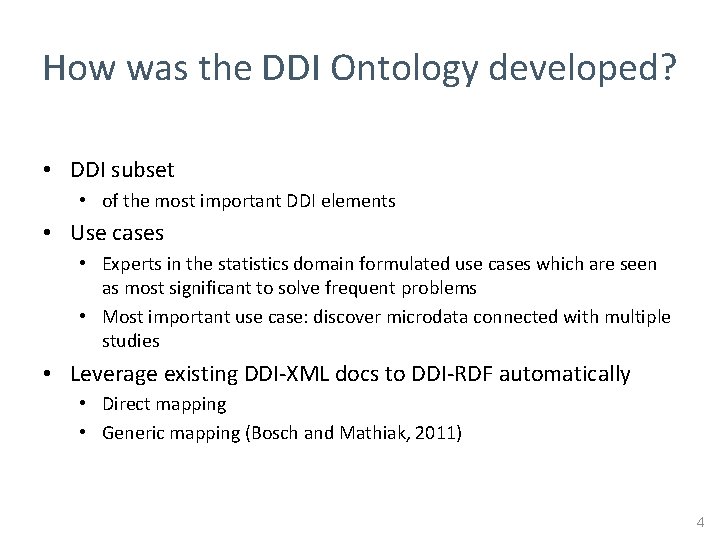 How was the DDI Ontology developed?

• DDI subset
  • of the most important DDI elements
• Use cases
  • Experts in the statistics domain formulated use cases which are seen as most significant to solve frequent problems
  • Most important use case: discover microdata connected with multiple studies
• Leverage existing DDI-XML docs to DDI-RDF automatically
  • Direct mapping
  • Generic mapping (Bosch and Mathiak, 2011)

4